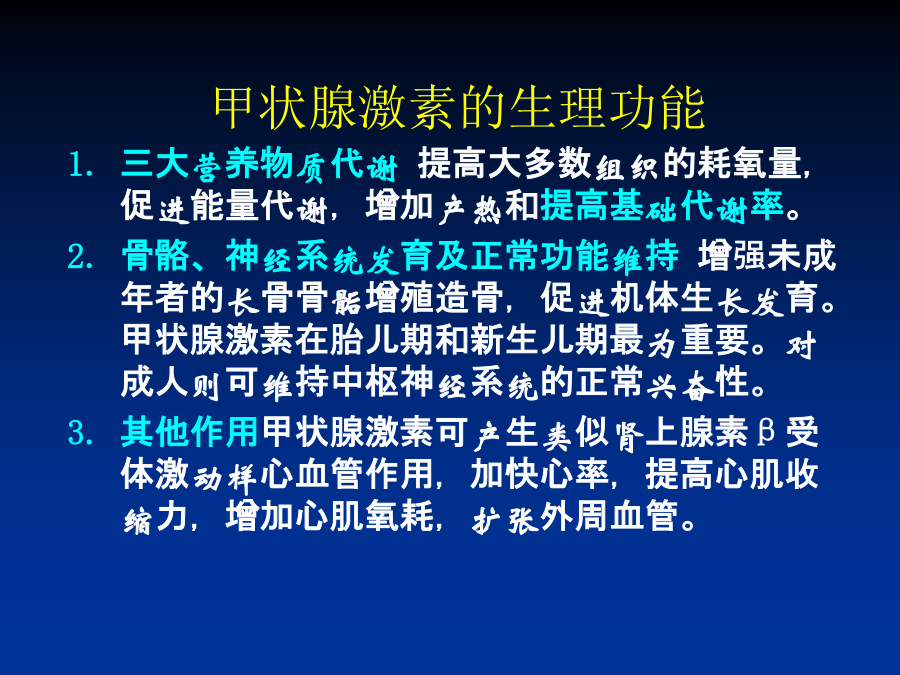 甲状腺激素的生理功能

1. 三大营养物质代谢 提高大多数组织的耗氧量，促进能量代谢，增加产热和提高基础代谢率。

2. 骨骼、神经系统发育及正常功能维持 增强未成年者的长骨骨骺增殖造骨，促进机体生长发育。甲状腺激素在胎儿期和新生儿期最为重要。对成人则可维持中枢神经系统的正常兴奋性。

3. 其他作用甲状腺激素可产生类似肾上腺素β受体激动样心血管作用，加快心率，提高心肌收缩力，增加心肌氧耗，扩张外周血管。